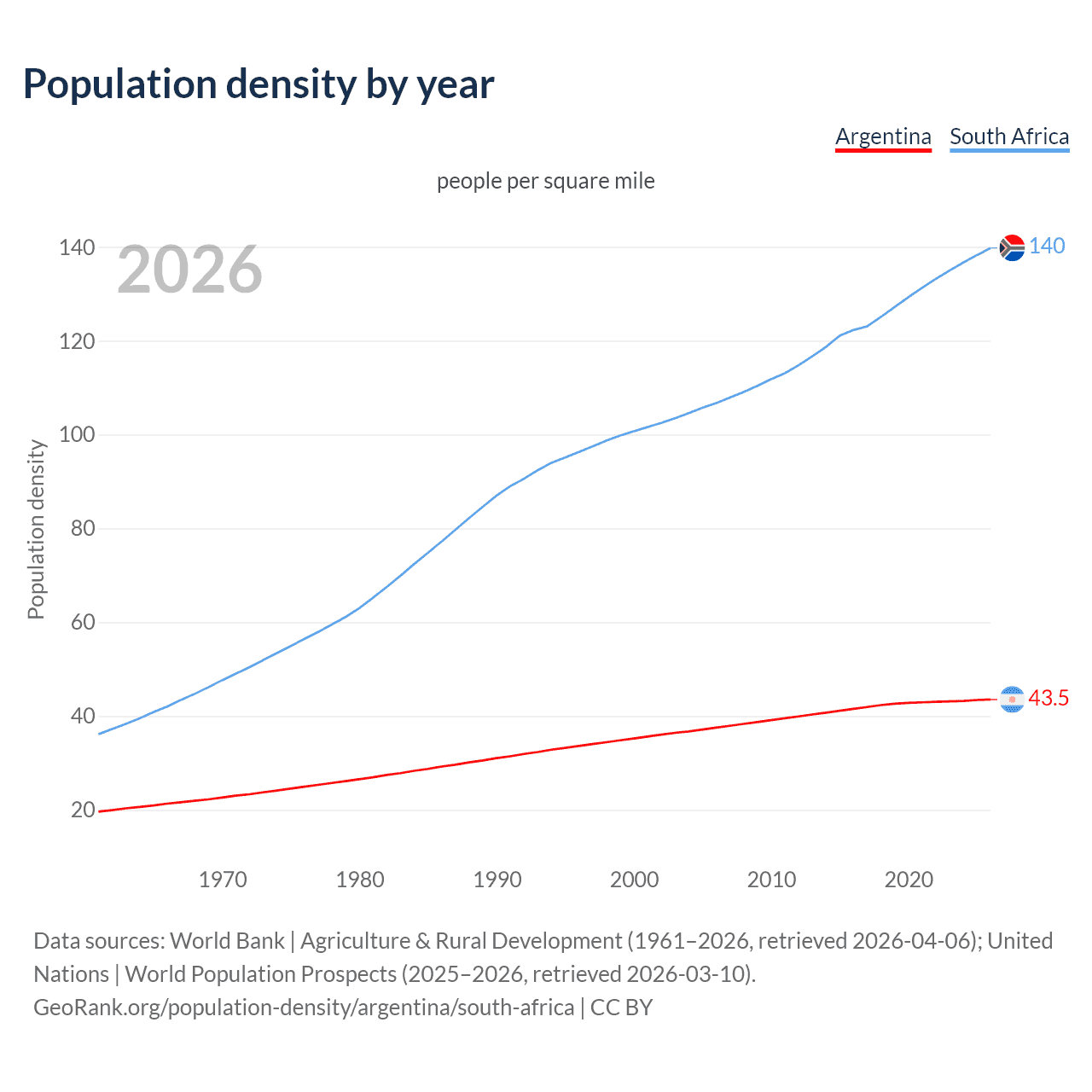 Population density by year

Argentina South Africa

people per square mile

2026

Population density

140
120
100
80
60
40
20

140
43.5

1970 1980 1990 2000 2010 2020

Data sources: World Bank | Agriculture & Rural Development (1961–2026, retrieved 2026-04-06); United Nations | World Population Prospects (2025–2026, retrieved 2026-03-10).
GeoRank.org/population-density/argentina/south-africa | CC BY